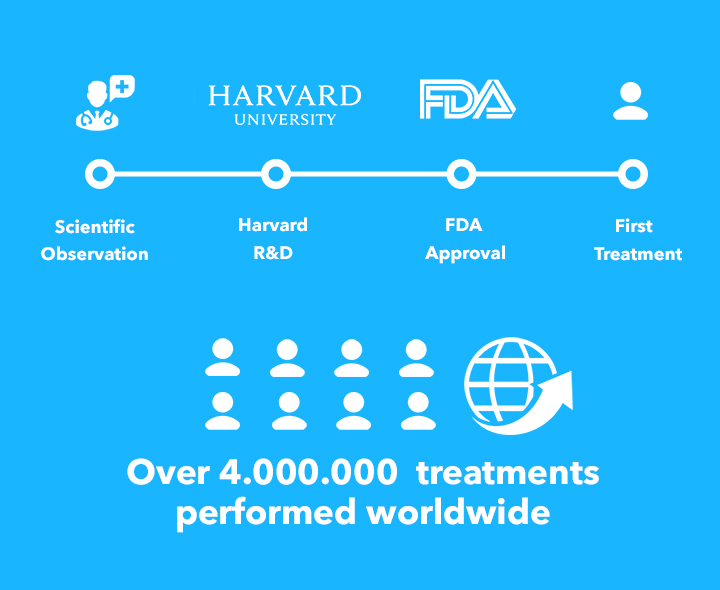 HARVARD
UNIVERSITY

FDA

Scientific Observation

Harvard R&D

FDA Approval

First Treatment

Over 4.000.000 treatments performed worldwide